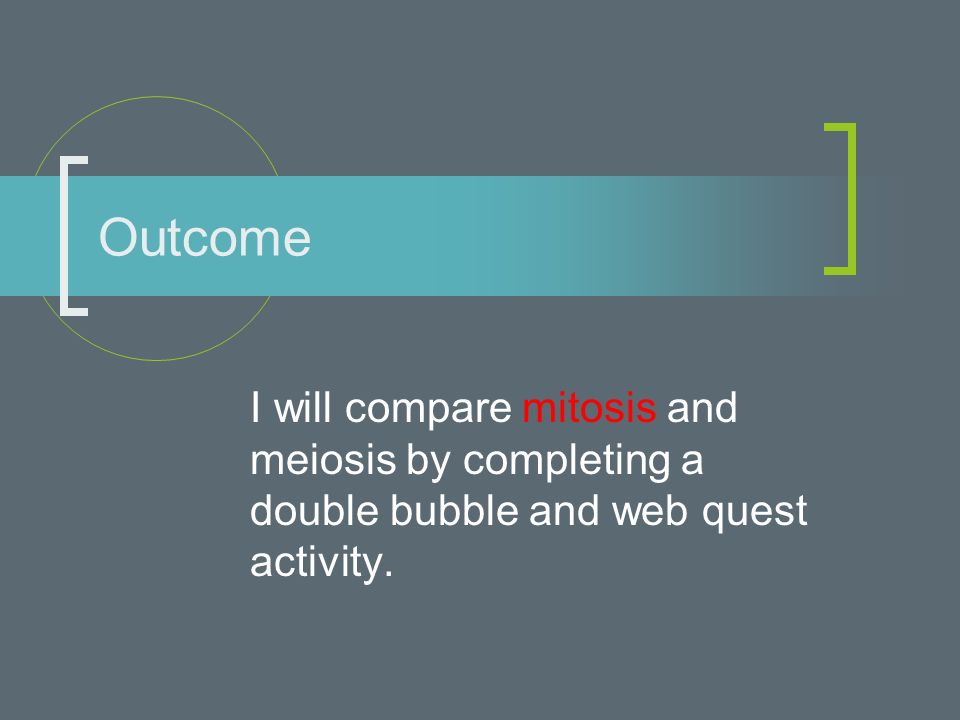 Outcome

I will compare mitosis and meiosis by completing a double bubble and web quest activity.